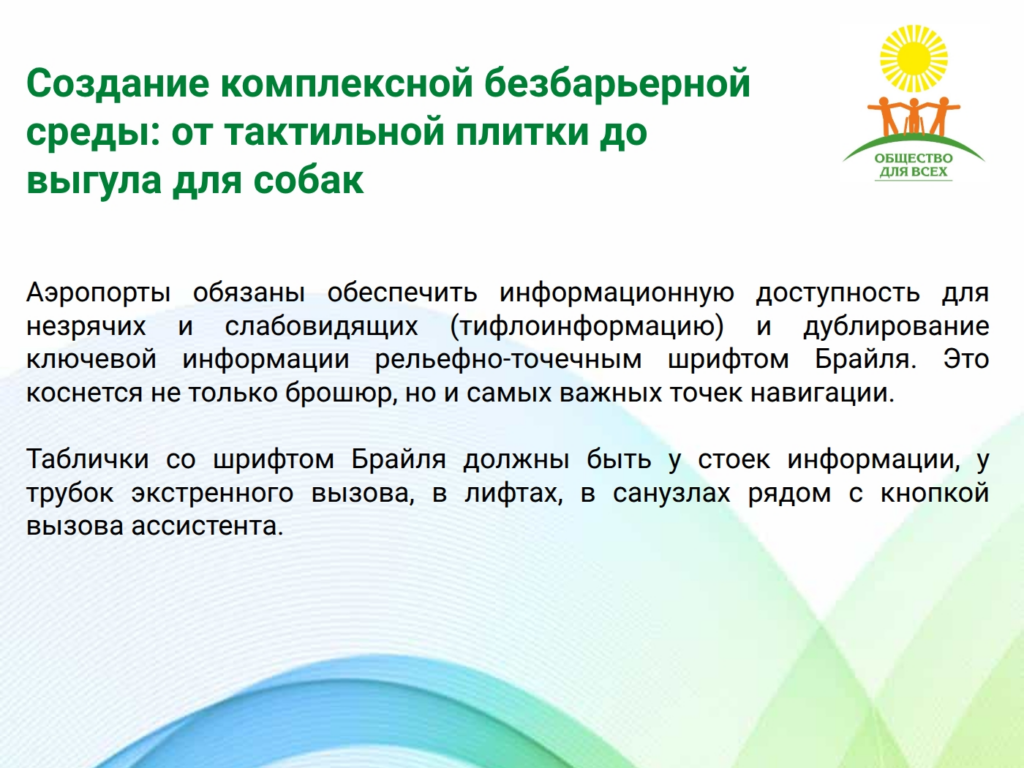 Создание комплексной безбарьерной среды: от тактильной плитки до выгула для собак

ОБЩЕСТВО ДЛЯ ВСЕХ

Аэропорты обязаны обеспечить информационную доступность для незрячих и слабовидящих (тифлоинформацию) и дублирование ключевой информации рельефно-точечным шрифтом Брайля. Это коснется не только брошюр, но и самых важных точек навигации.

Таблички со шрифтом Брайля должны быть у стоек информации, у трубок экстренного вызова, в лифтах, в санузлах рядом с кнопкой вызова ассистента.